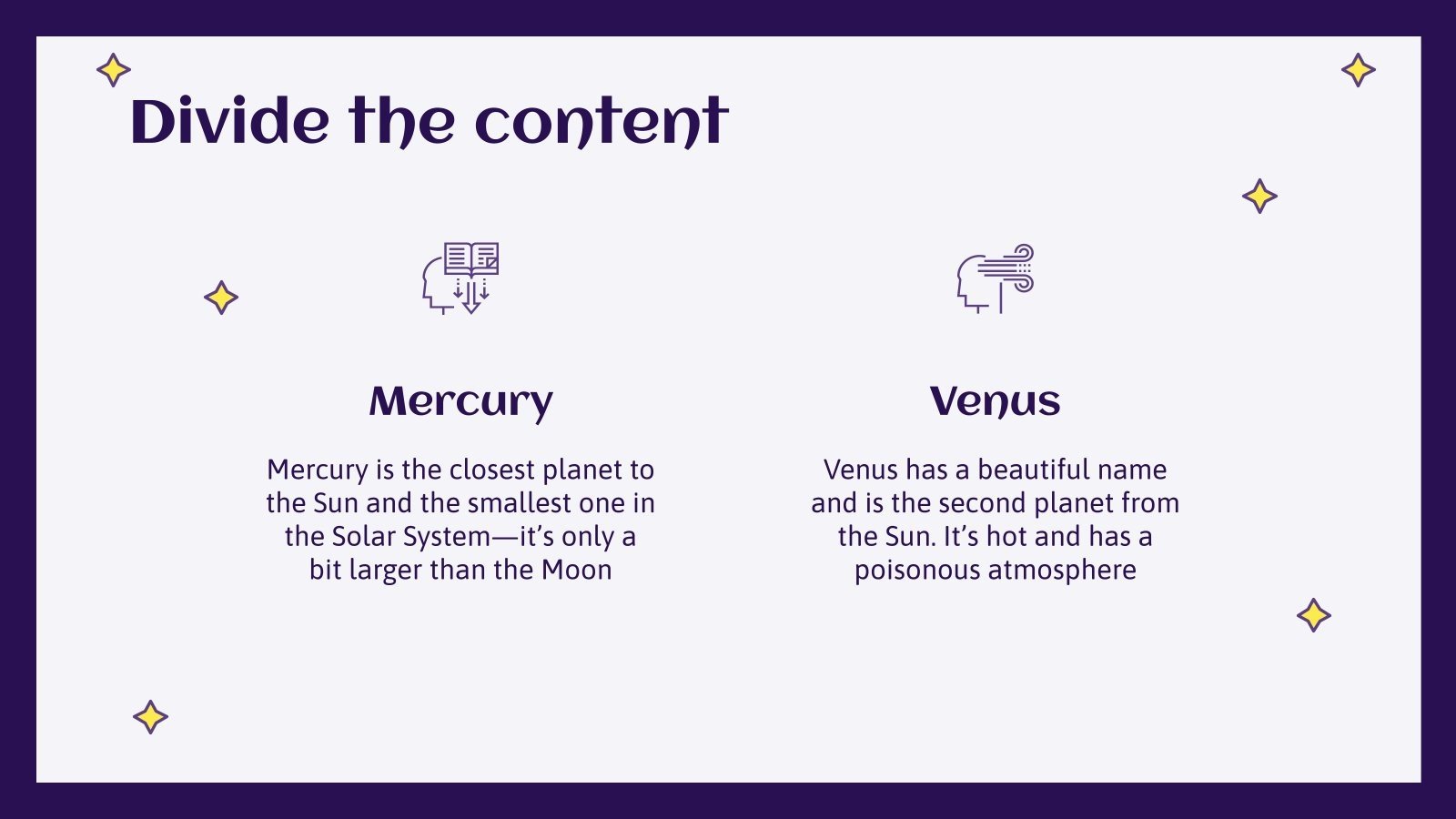 Divide the content

Mercury

Mercury is the closest planet to the Sun and the smallest one in the Solar System—it's only a bit larger than the Moon

Venus

Venus has a beautiful name and is the second planet from the Sun. It's hot and has a poisonous atmosphere